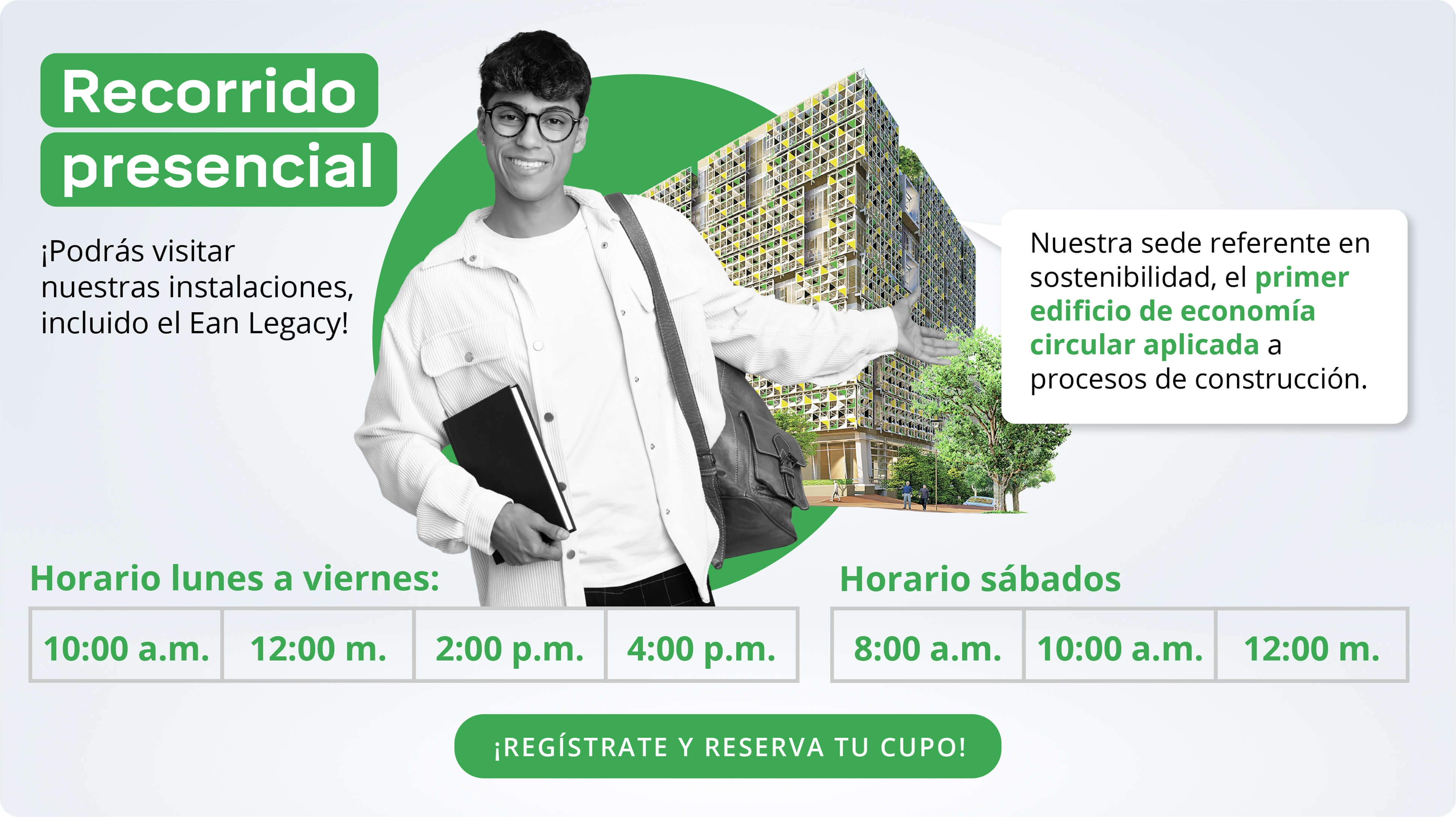 Recorrido presencial

¡Podrás visitar nuestras instalaciones, incluido el Ean Legacy!

Nuestra sede referente en sostenibilidad, el primer edificio de economía circular aplicada a procesos de construcción.

Horario lunes a viernes:

| 10:00 a.m. | 12:00 m. | 2:00 p.m. | 4:00 p.m. |
|---|---|---|---|

Horario sábados

| 8:00 a.m. | 10:00 a.m. | 12:00 m. |
|---|---|---|

¡REGÍSTRATE Y RESERVA TU CUPO!